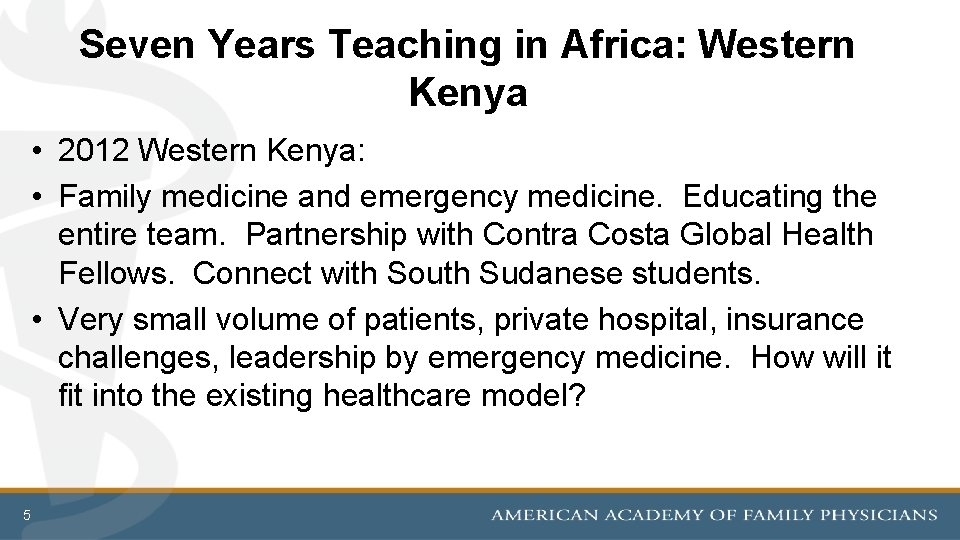 Seven Years Teaching in Africa: Western Kenya

• 2012 Western Kenya:
• Family medicine and emergency medicine. Educating the entire team. Partnership with Contra Costa Global Health Fellows. Connect with South Sudanese students.
• Very small volume of patients, private hospital, insurance challenges, leadership by emergency medicine. How will it fit into the existing healthcare model?

5

AMERICAN ACADEMY OF FAMILY PHYSICIANS